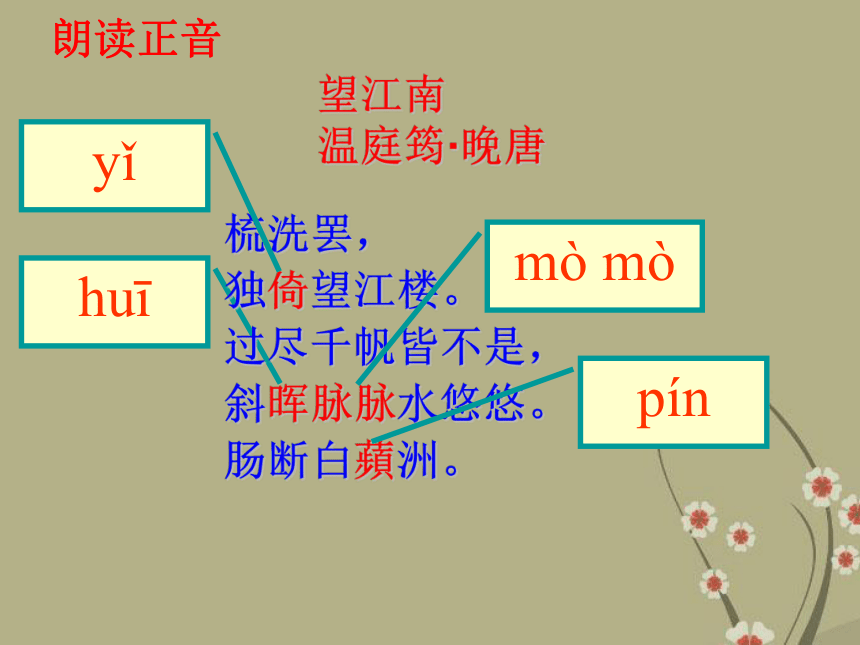 朗读正音

望江南
温庭筠·晚唐

yǐ

huī

梳洗罢，
独倚望江楼。
过尽千帆皆不是，
斜晖脉脉水悠悠。
肠断白蘋洲。

mò mò

pín